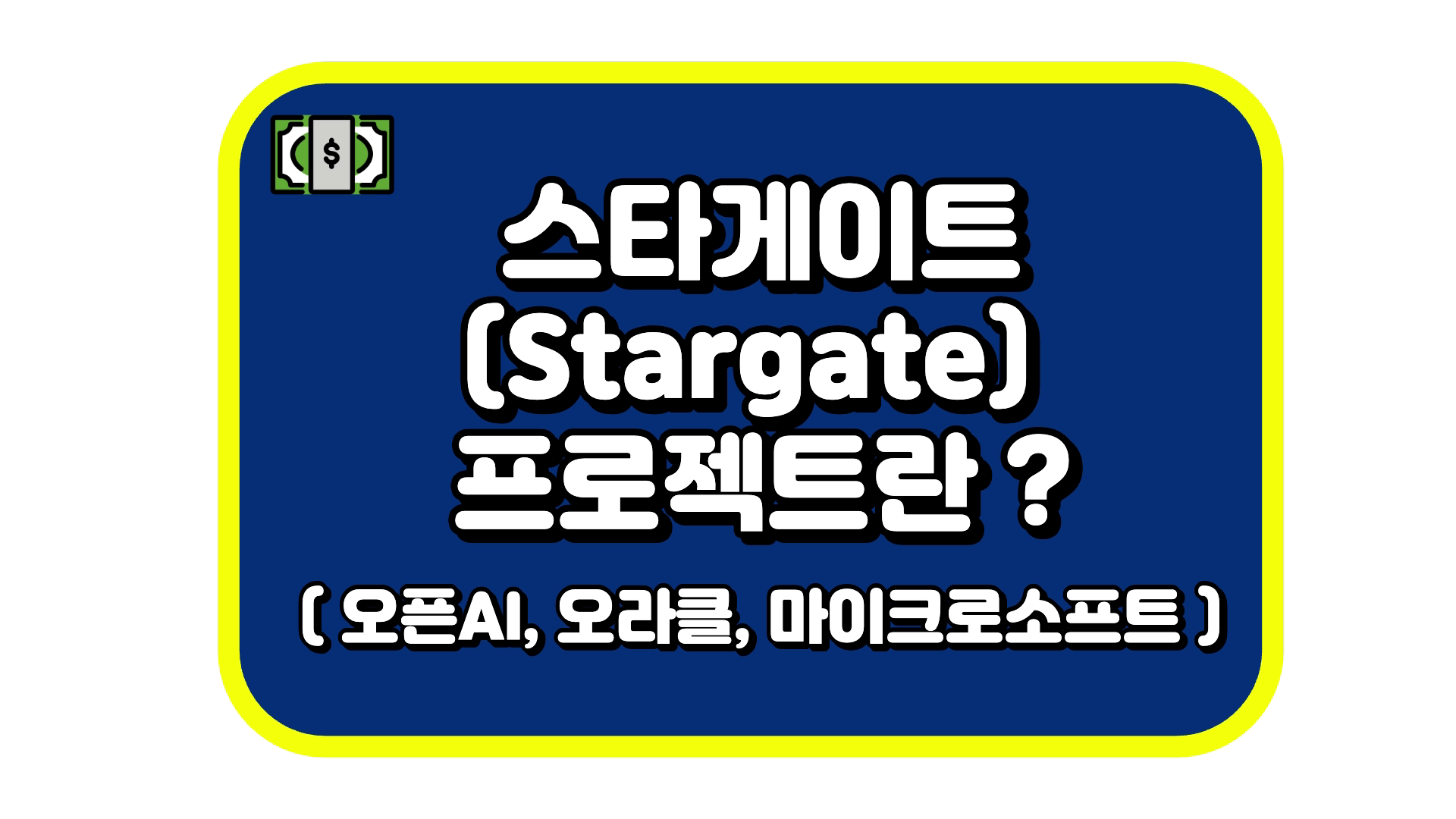 $

스타게이트 (Stargate) 프로젝트란 ?

( 오픈AI, 오라클, 마이크로소프트 )